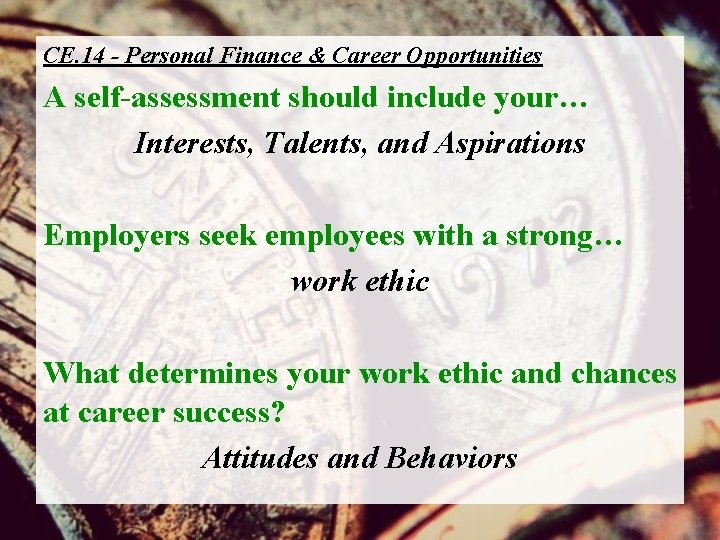 CE.14 - Personal Finance & Career Opportunities

A self-assessment should include your…

Interests, Talents, and Aspirations

Employers seek employees with a strong…

work ethic

What determines your work ethic and chances at career success?

Attitudes and Behaviors